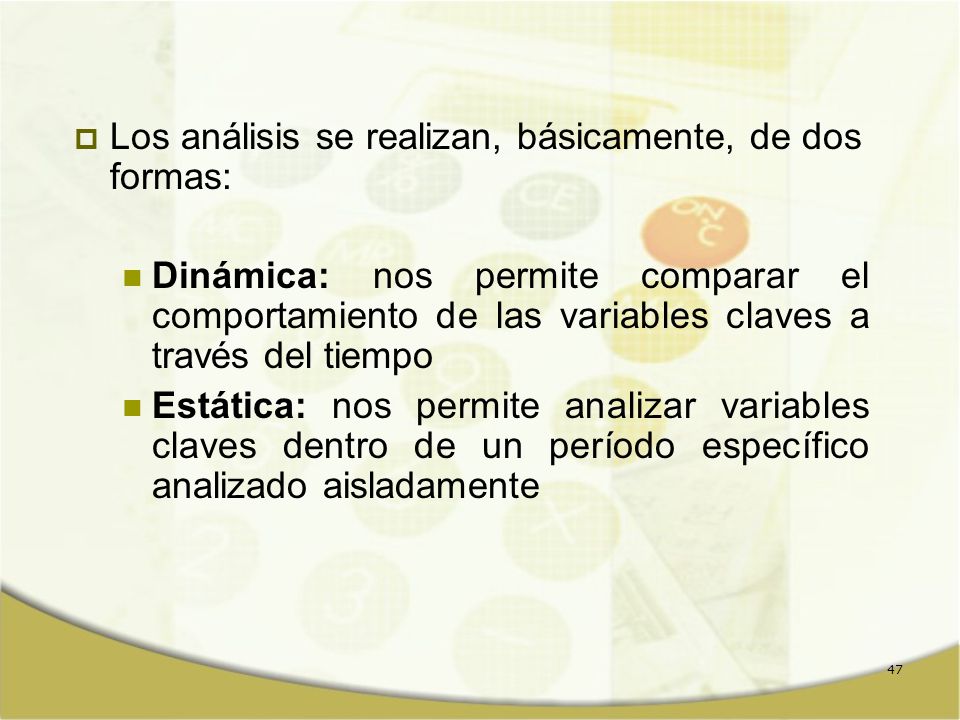 Los análisis se realizan, básicamente, de dos formas:

Dinámica: nos permite comparar el comportamiento de las variables claves a través del tiempo

Estática: nos permite analizar variables claves dentro de un período específico analizado aisladamente

47